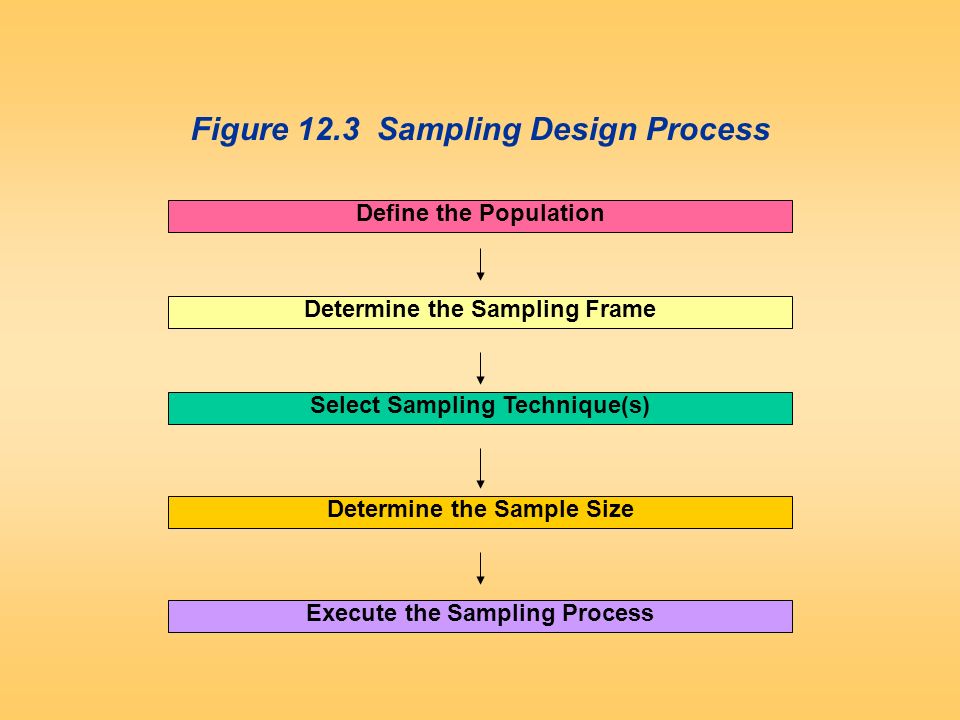 Figure 12.3 Sampling Design Process

Define the Population

Determine the Sampling Frame

Select Sampling Technique(s)

Determine the Sample Size

Execute the Sampling Process